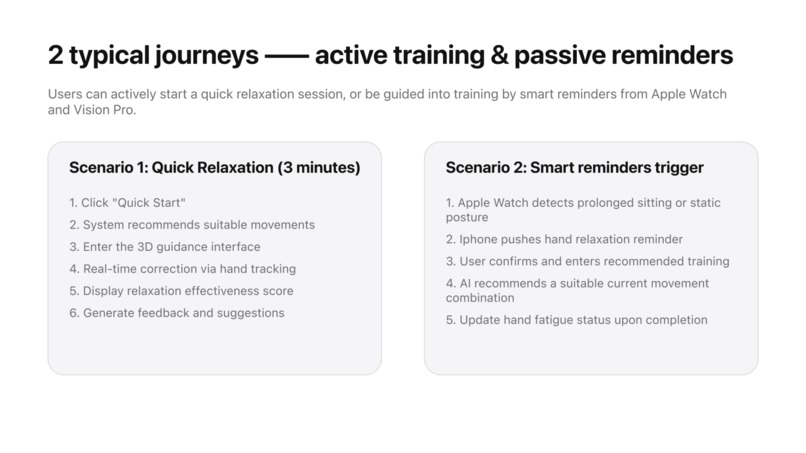 2 typical journeys —— active training & passive reminders

Users can actively start a quick relaxation session, or be guided into training by smart reminders from Apple Watch and Vision Pro.

Scenario 1: Quick Relaxation (3 minutes)

1. Click "Quick Start"
2. System recommends suitable movements
3. Enter the 3D guidance interface
4. Real-time correction via hand tracking
5. Display relaxation effectiveness score
6. Generate feedback and suggestions

Scenario 2: Smart reminders trigger

1. Apple Watch detects prolonged sitting or static posture
2. Iphone pushes hand relaxation reminder
3. User confirms and enters recommended training
4. AI recommends a suitable current movement combination
5. Update hand fatigue status upon completion